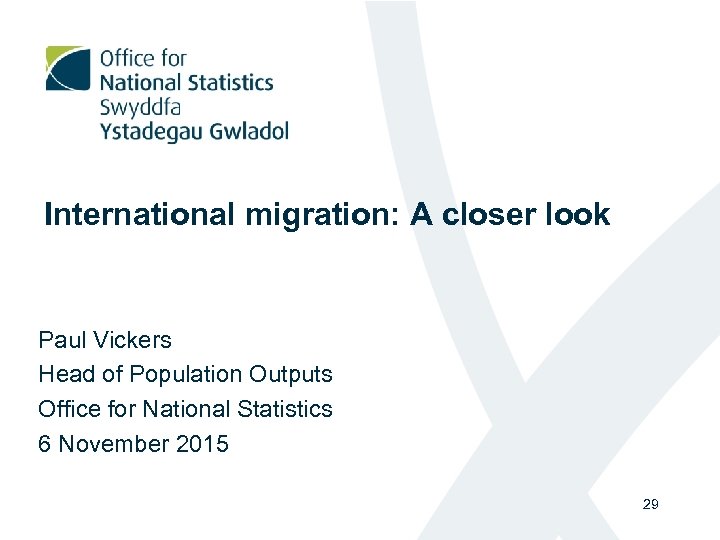 Office for
National Statistics
Swyddfa
Ystadegau Gwladol

International migration: A closer look

Paul Vickers
Head of Population Outputs
Office for National Statistics
6 November 2015

29